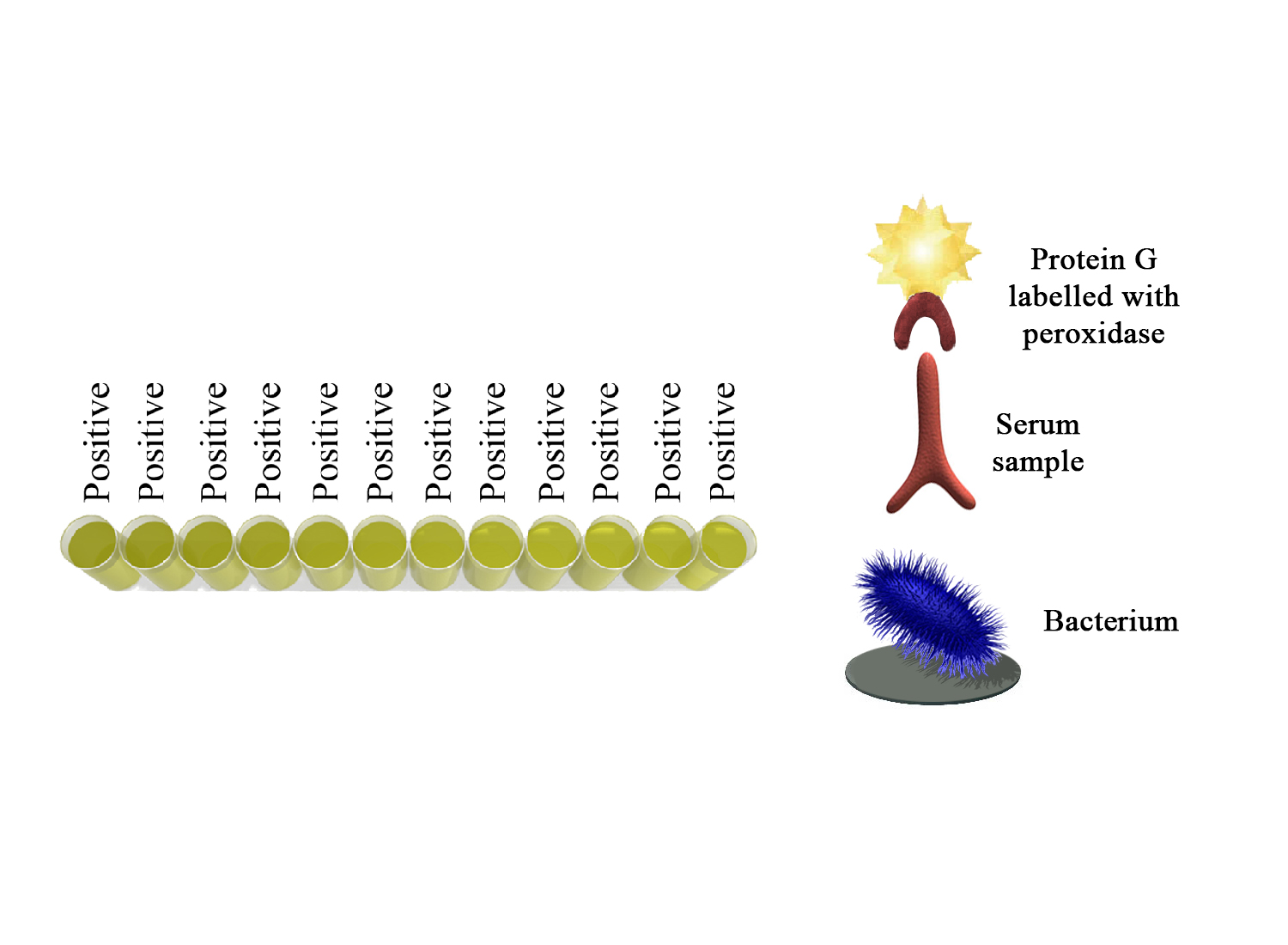 Positive Positive Positive Positive Positive Positive Positive Positive Positive Positive Positive Positive

Protein G labelled with peroxidase

Serum sample

Bacterium